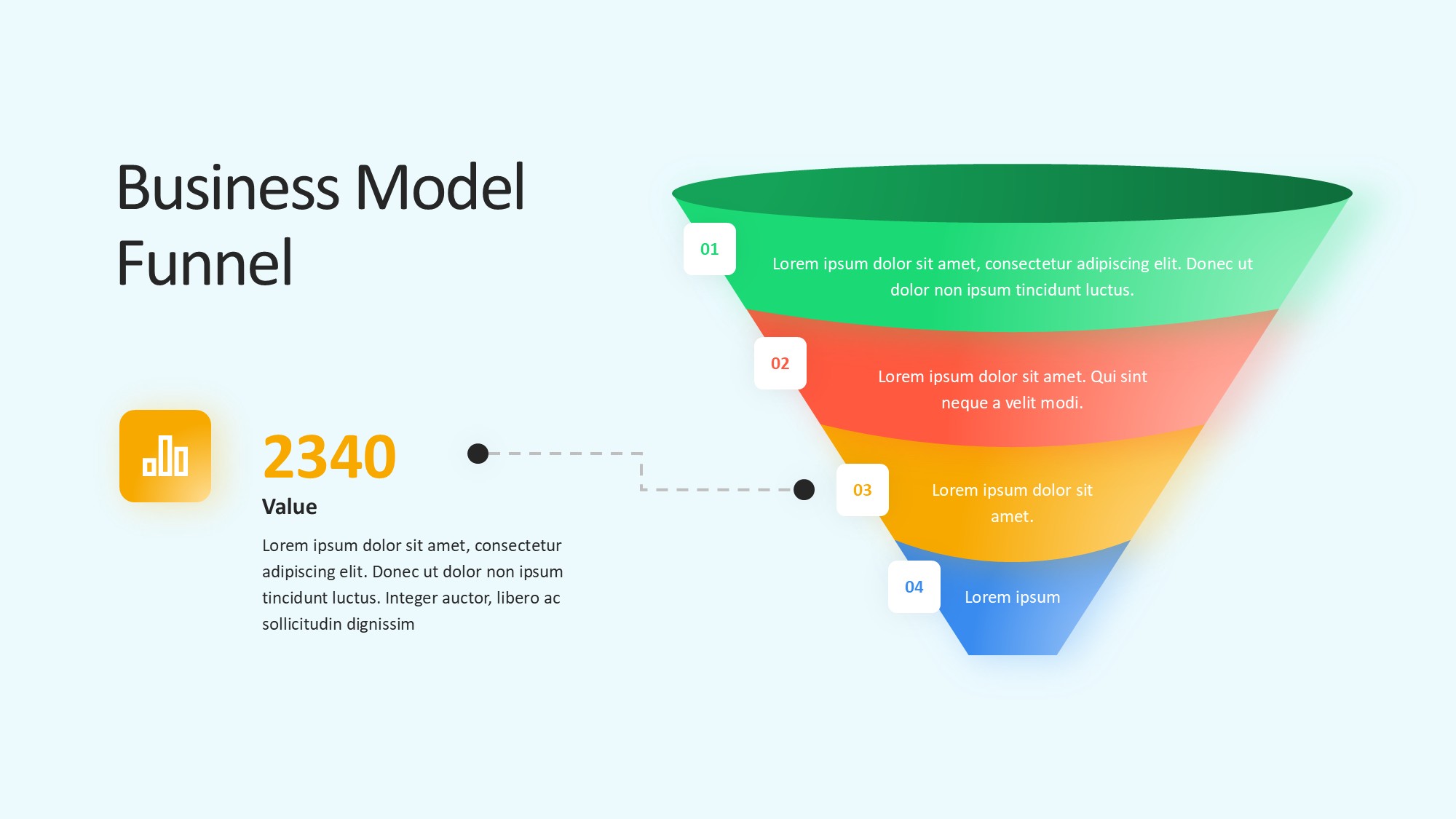 Business Model Funnel

2340

Value

Lorem ipsum dolor sit amet, consectetur adipiscing elit. Donec ut dolor non ipsum tincidunt luctus. Integer auctor, libero ac sollicitudin dignissim

01

Lorem ipsum dolor sit amet, consectetur adipiscing elit. Donec ut dolor non ipsum tincidunt luctus.

02

Lorem ipsum dolor sit amet. Qui sint neque a velit modi.

03

Lorem ipsum dolor sit amet.

04

Lorem ipsum